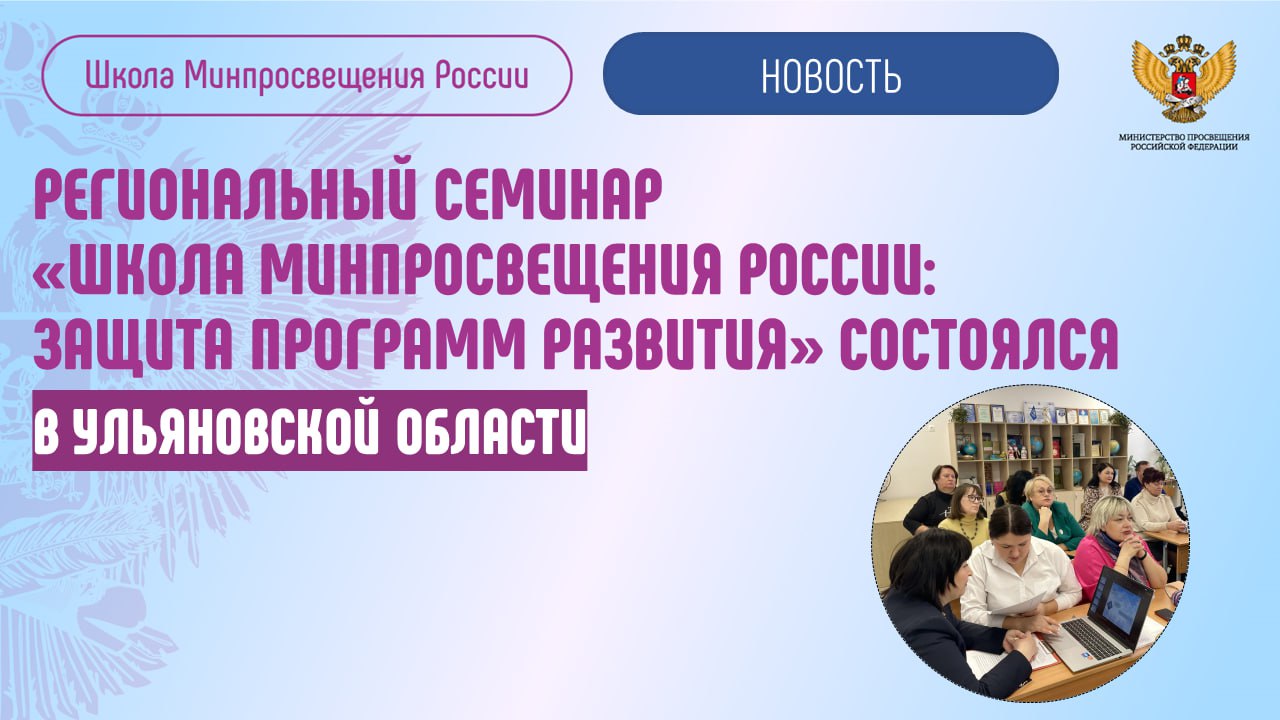 Школа Минпросвещения России

НОВОСТЬ

МИНИСТЕРСТВО ПРОСВЕЩЕНИЯ РОССИЙСКОЙ ФЕДЕРАЦИИ

РЕГИОНАЛЬНЫЙ СЕМИНАР «ШКОЛА МИНПРОСВЕЩЕНИЯ РОССИИ: ЗАЩИТА ПРОГРАММ РАЗВИТИЯ» СОСТОЯЛСЯ

В УЛЬЯНОВСКОЙ ОБЛАСТИ